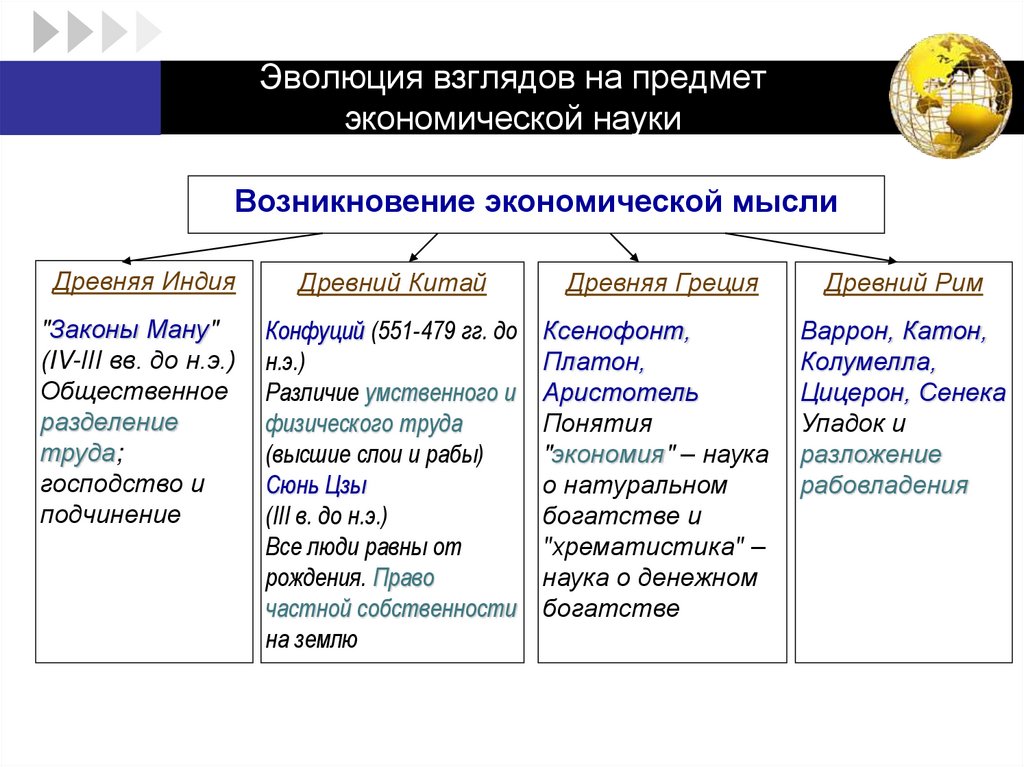 Эволюция взглядов на предмет экономической науки

Возникновение экономической мысли

Древняя Индия

"Законы Ману" (IV-III вв. до н.э.) Общественное разделение труда; господство и подчинение

Древний Китай

Конфуций (551-479 гг. до н.э.) Различие умственного и физического труда (высшие слои и рабы) Сюнь Цзы (III в. до н.э.) Все люди равны от рождения. Право частной собственности на землю

Древняя Греция

Ксенофонт, Платон, Аристотель Понятия "экономия" – наука о натуральном богатстве и "хрематистика" – наука о денежном богатстве

Древний Рим

Варрон, Катон, Колумелла, Цицерон, Сенека Упадок и разложение рабовладения